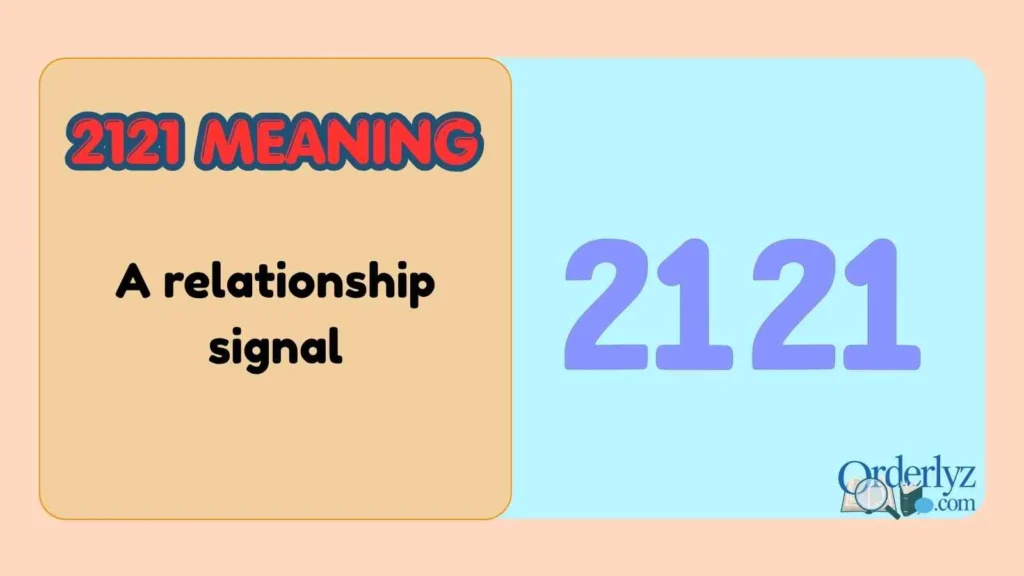 2121 MEANING

A relationship signal

2121

Orderlyz .com